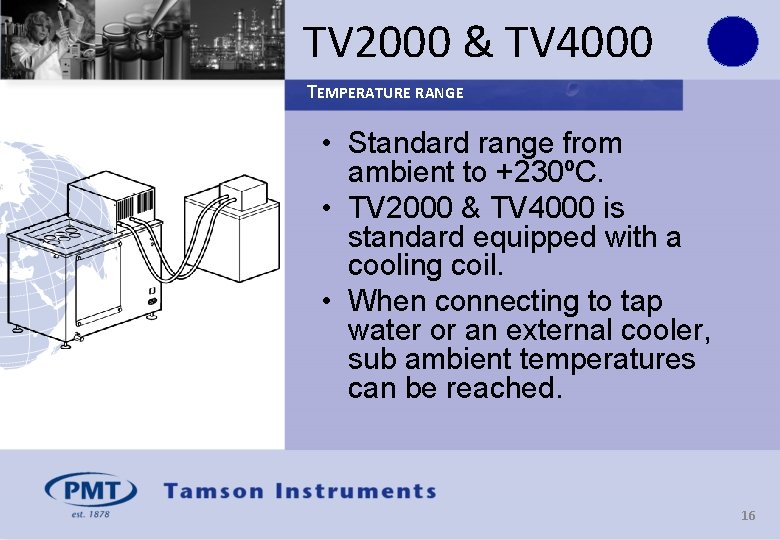 TV2000 & TV4000

TEMPERATURE RANGE

• Standard range from ambient to +230ºC.
• TV2000 & TV4000 is standard equipped with a cooling coil.
• When connecting to tap water or an external cooler, sub ambient temperatures can be reached.

PMT est. 1878 Tamson Instruments

16